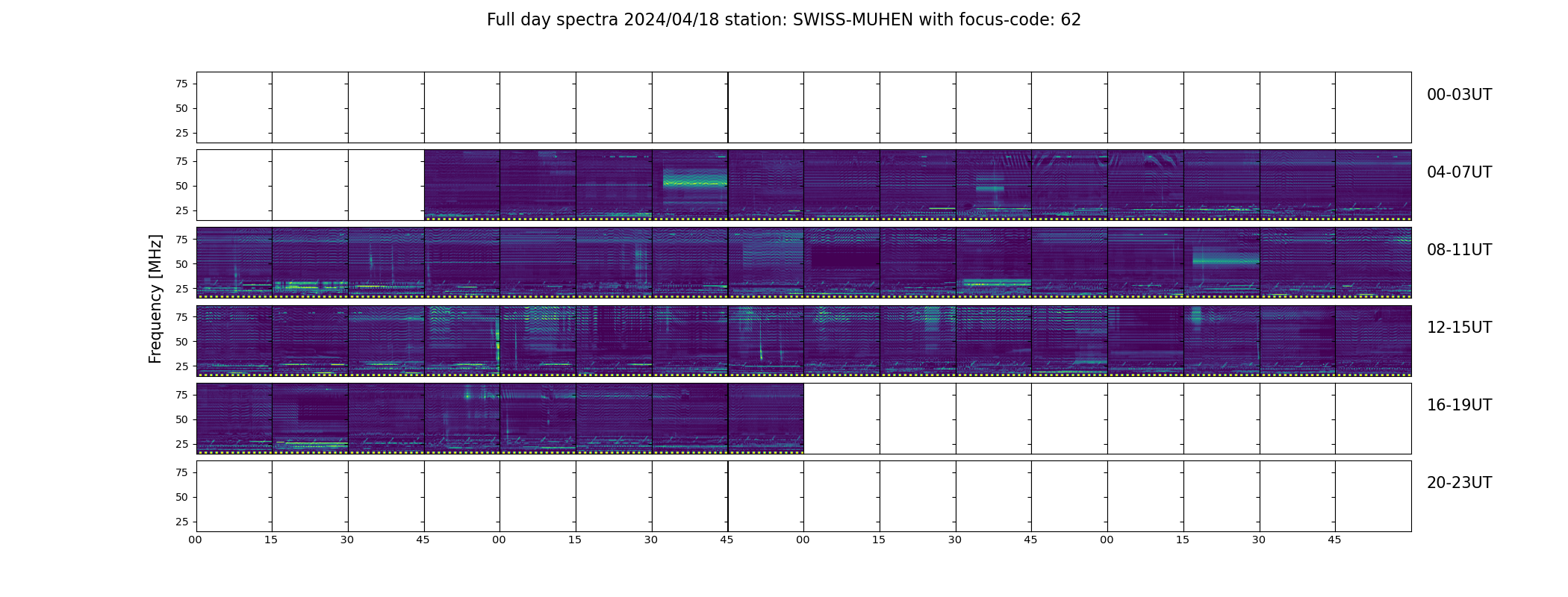 Full day spectra 2024/04/18 station: SWISS-MUHEN with focus-code: 62

Frequency [MHz]

75
50
25
00-03UT

75
50
25
04-07UT

75
50
25
08-11UT

75
50
25
12-15UT

75
50
25
16-19UT

75
50
25
20-23UT

00 15 30 45 00 15 30 45 00 15 30 45 00 15 30 45